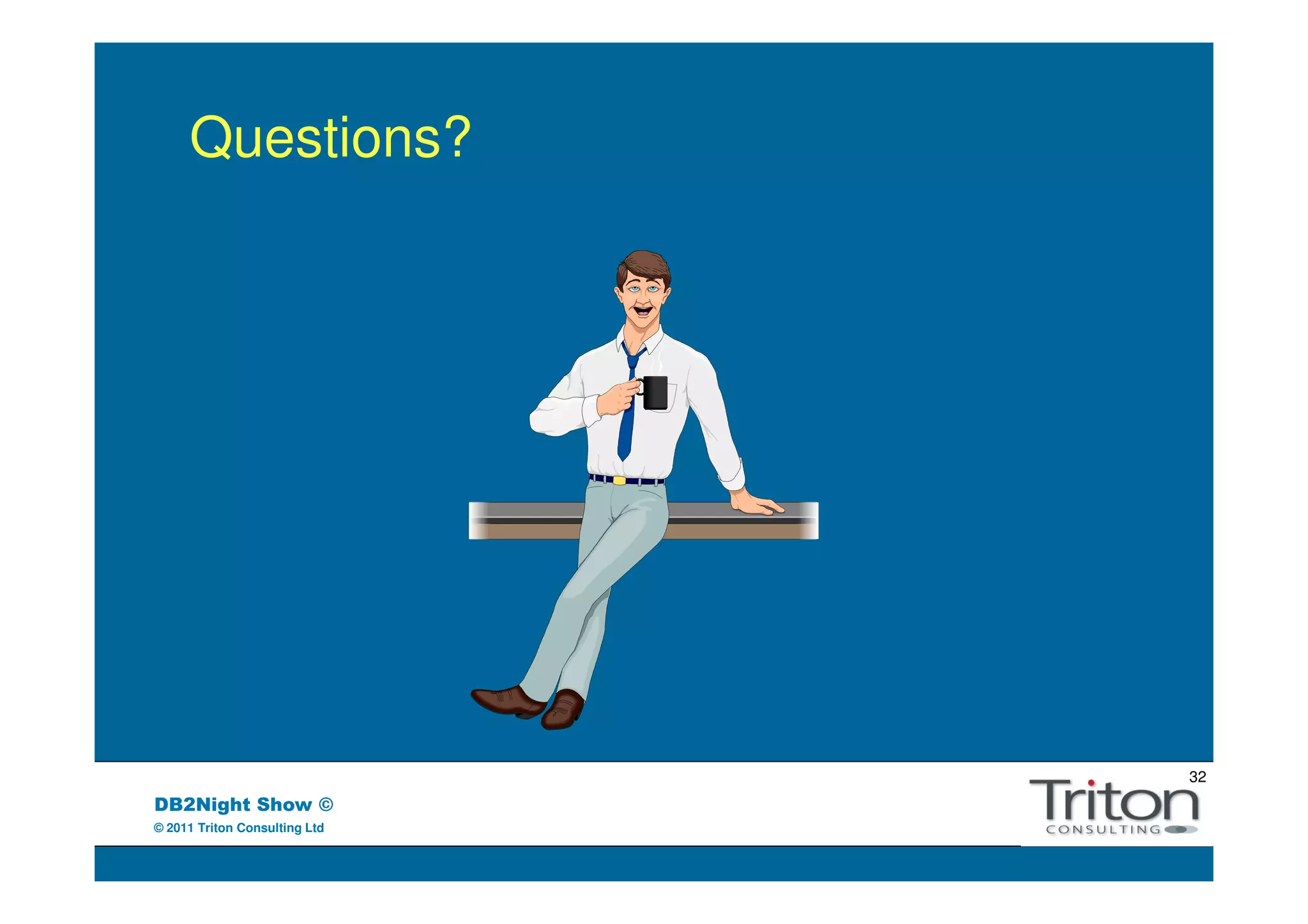 Questions?

32

DB2Night Show ©

© 2011 Triton Consulting Ltd

Triton CONSULTING